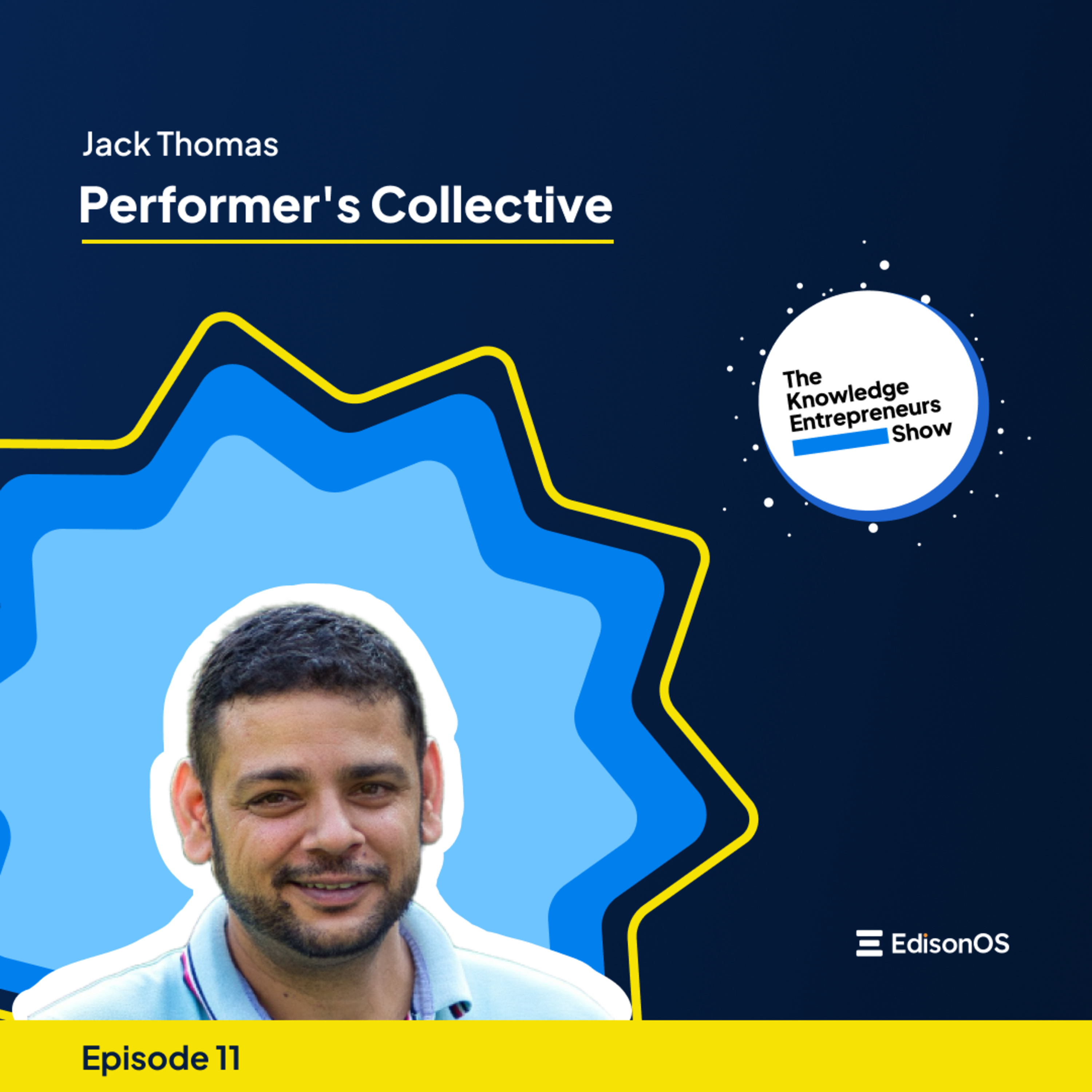 Jack Thomas

Performer's Collective

The Knowledge Entrepreneurs Show

EdisonOS

Episode 11